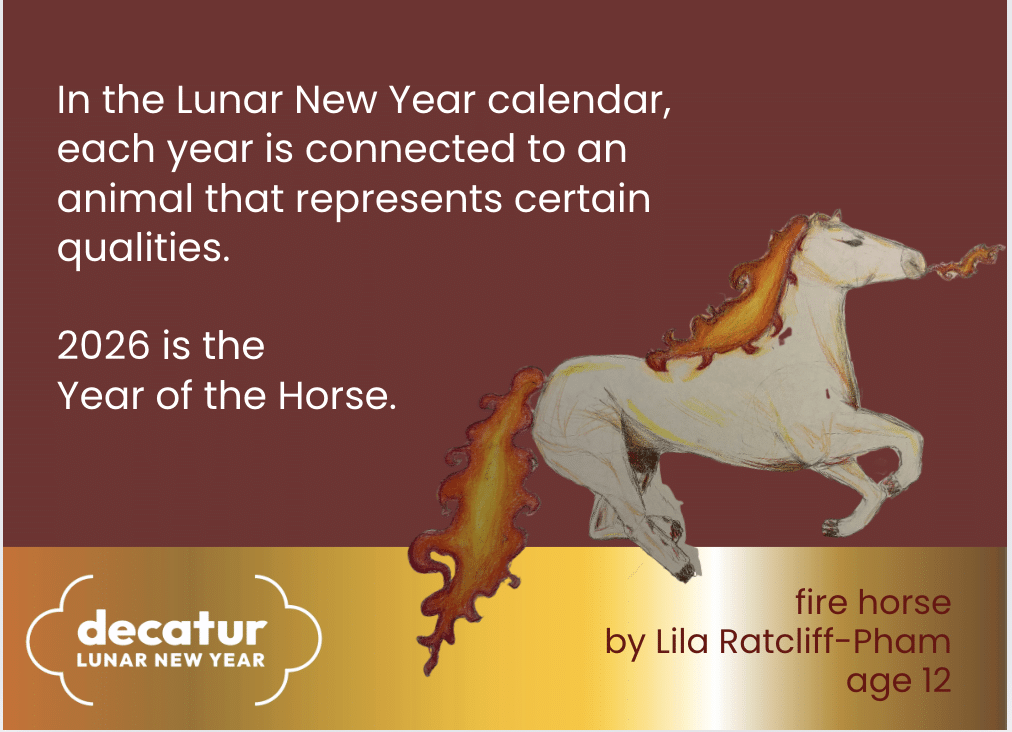 In the Lunar New Year calendar, each year is connected to an animal that represents certain qualities.

2026 is the Year of the Horse.

decatur
LUNAR NEW YEAR

fire horse
by Lila Ratcliff-Pham
age 12